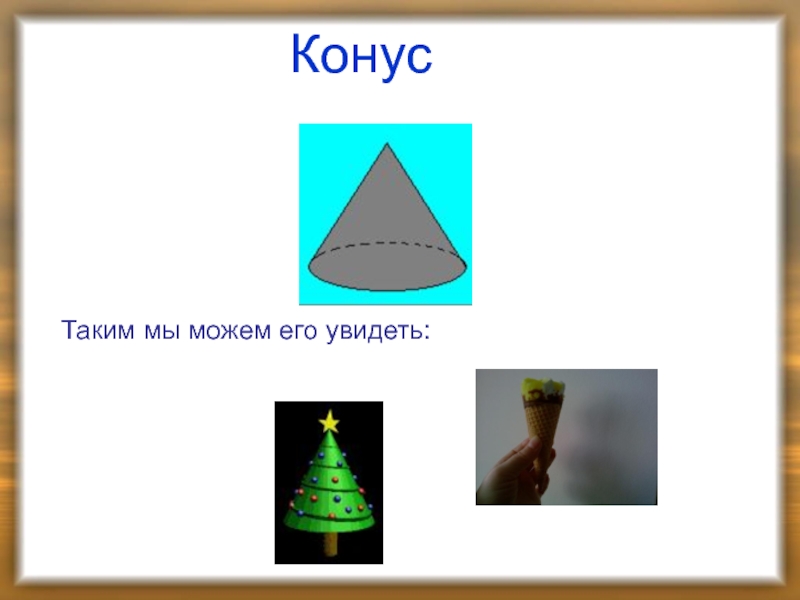 Конус

Таким мы можем его увидеть: